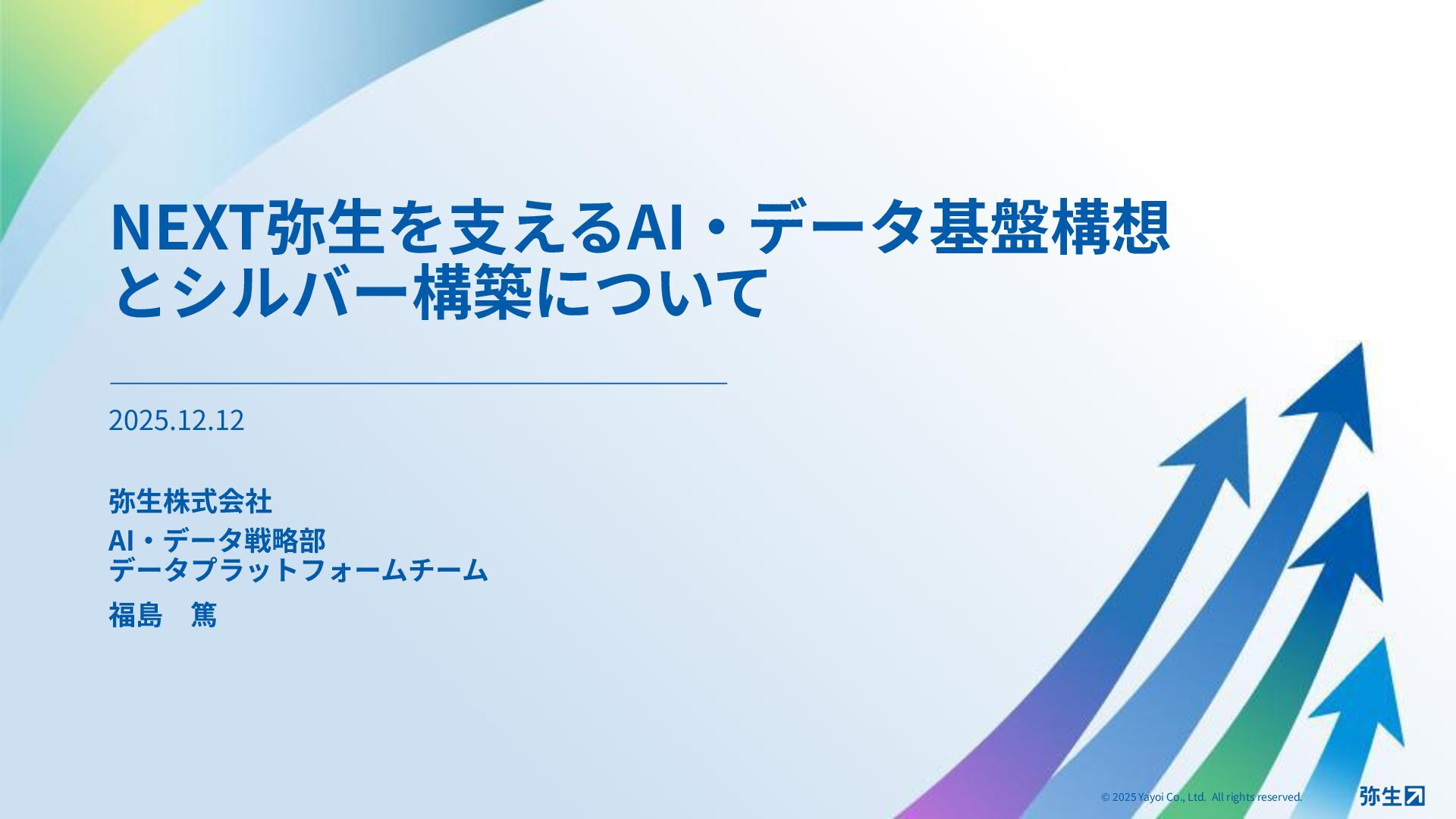 NEXT弥生を支えるAI・データ基盤構想とシルバー構築について

2025.12.12

弥生株式会社

AI・データ戦略部
データプラットフォームチーム

福島　篤

© 2025 Yayoi Co., Ltd. All rights reserved.

弥生